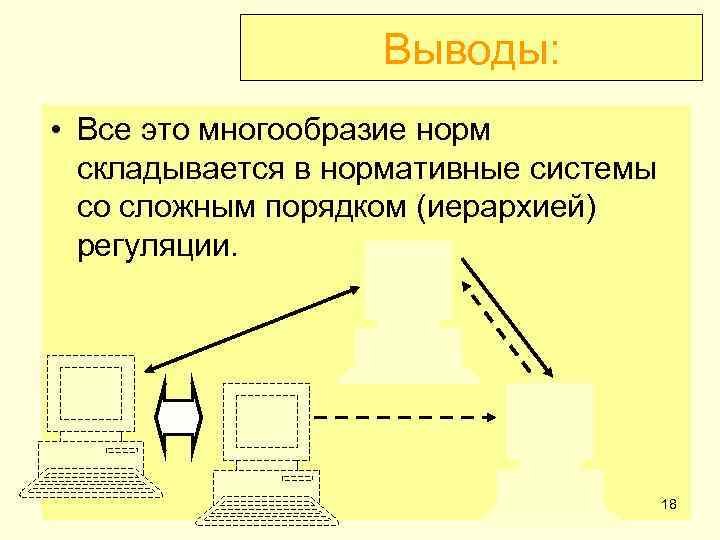 Выводы:

• Все это многообразие норм складывается в нормативные системы со сложным порядком (иерархией) регуляции.

18